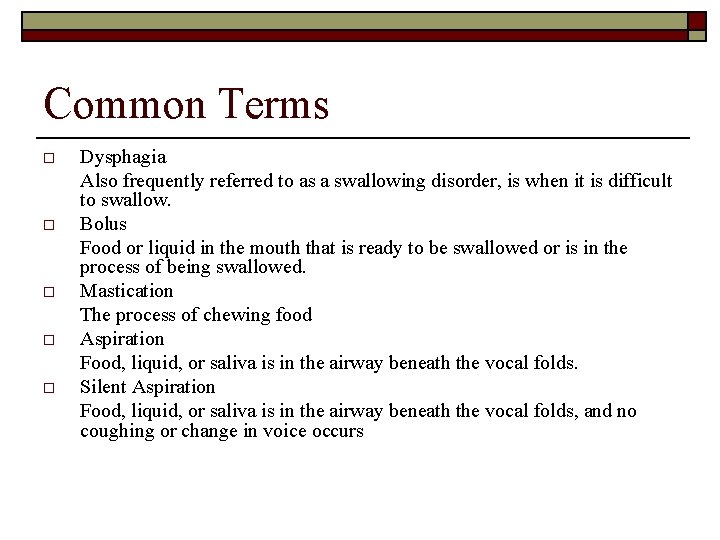 Common Terms

□ Dysphagia
Also frequently referred to as a swallowing disorder, is when it is difficult to swallow.

□ Bolus
Food or liquid in the mouth that is ready to be swallowed or is in the process of being swallowed.

□ Mastication
The process of chewing food

□ Aspiration
Food, liquid, or saliva is in the airway beneath the vocal folds.

□ Silent Aspiration
Food, liquid, or saliva is in the airway beneath the vocal folds, and no coughing or change in voice occurs